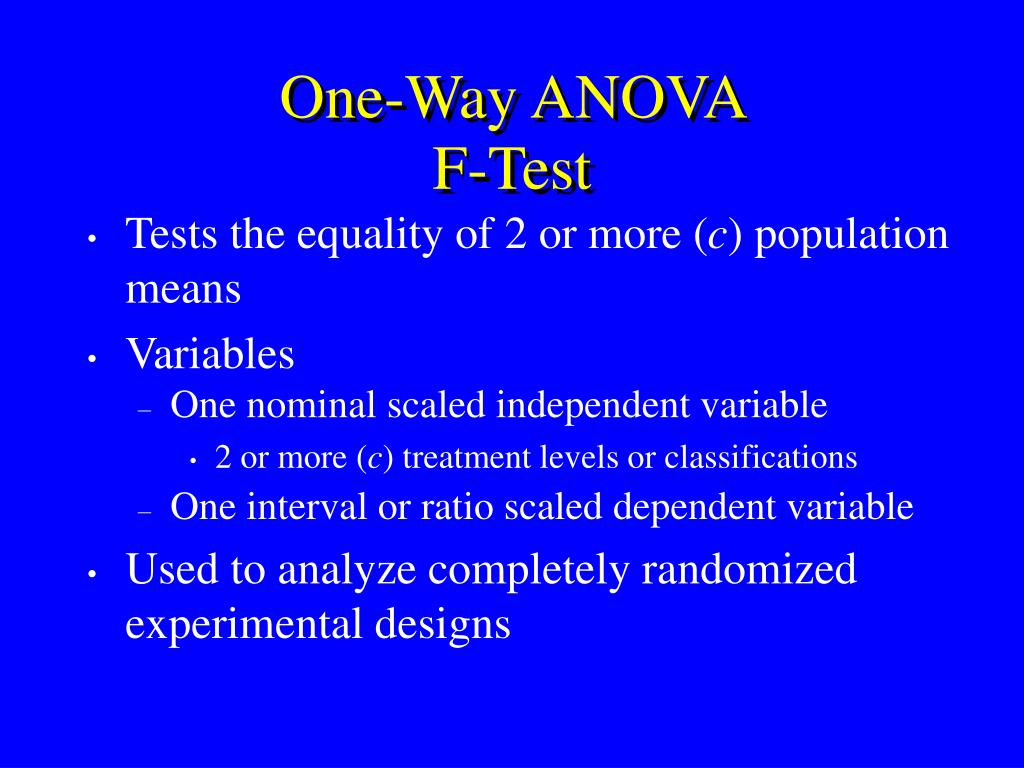 One-Way ANOVA
F-Test

• Tests the equality of 2 or more ($c$) population means
• Variables
– One nominal scaled independent variable
• 2 or more ($c$) treatment levels or classifications
– One interval or ratio scaled dependent variable
• Used to analyze completely randomized experimental designs